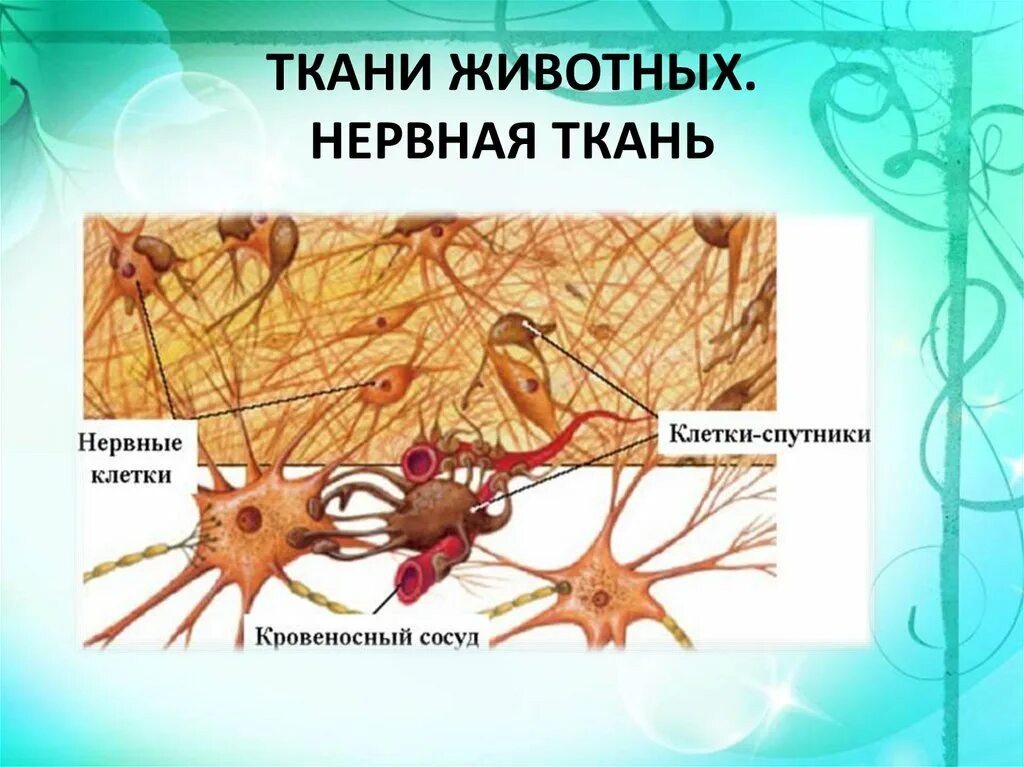 ТКАНИ ЖИВОТНЫХ. НЕРВНАЯ ТКАНЬ

Нервные клетки

Клетки-спутники

Кровеносный сосуд